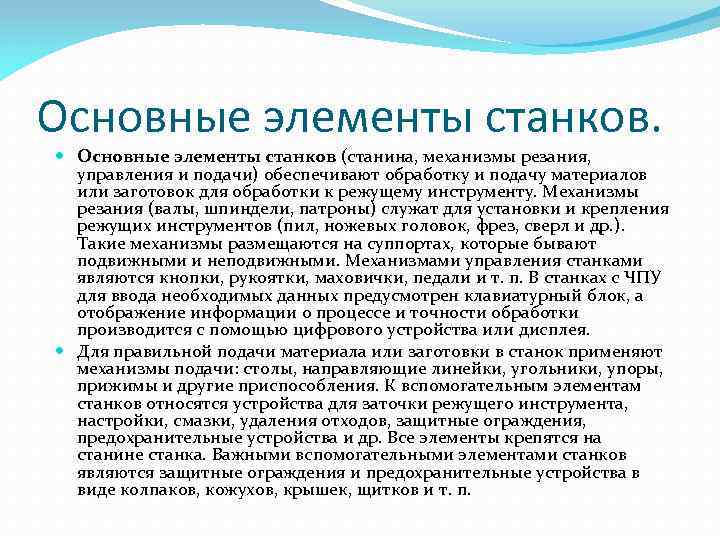 Основные элементы станков.

Основные элементы станков (станина, механизмы резания, управления и подачи) обеспечивают обработку и подачу материалов или заготовок для обработки к режущему инструменту. Механизмы резания (валы, шпиндели, патроны) служат для установки и крепления режущих инструментов (пил, ножевых головок, фрез, сверл и др.). Такие механизмы размещаются на суппортах, которые бывают подвижными и неподвижными. Механизмами управления станками являются кнопки, рукоятки, маховички, педали и т. п. В станках с ЧПУ для ввода необходимых данных предусмотрен клавиатурный блок, а отображение информации о процессе и точности обработки производится с помощью цифрового устройства или дисплея.

Для правильной подачи материала или заготовки в станок применяют механизмы подачи: столы, направляющие линейки, угольники, упоры, прижимы и другие приспособления. К вспомогательным элементам станков относятся устройства для заточки режущего инструмента, настройки, смазки, удаления отходов, защитные ограждения, предохранительные устройства и др. Все элементы крепятся на станине станка. Важными вспомогательными элементами станков являются защитные ограждения и предохранительные устройства в виде колпаков, кожухов, крышек, щитков и т. п.